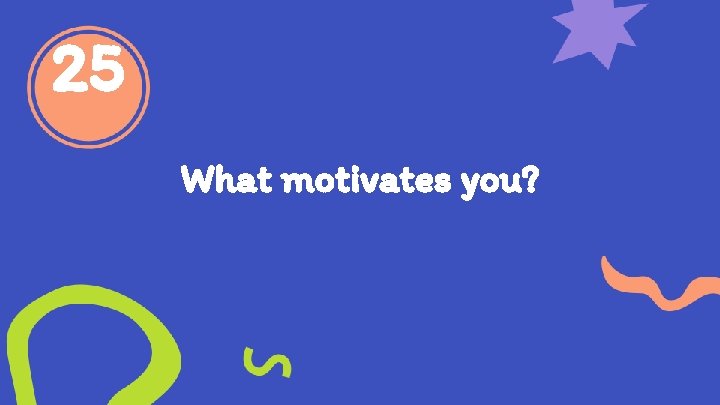 25

What motivates you?